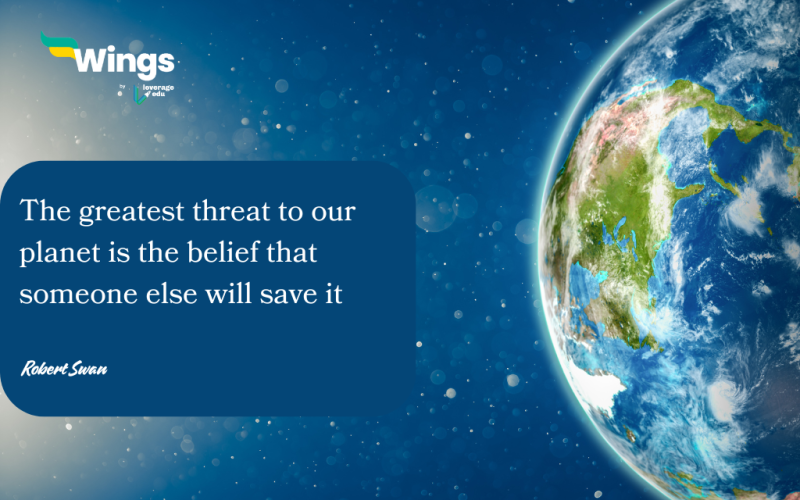 Wings
by leverage edu

The greatest threat to our planet is the belief that someone else will save it

Robert Swan